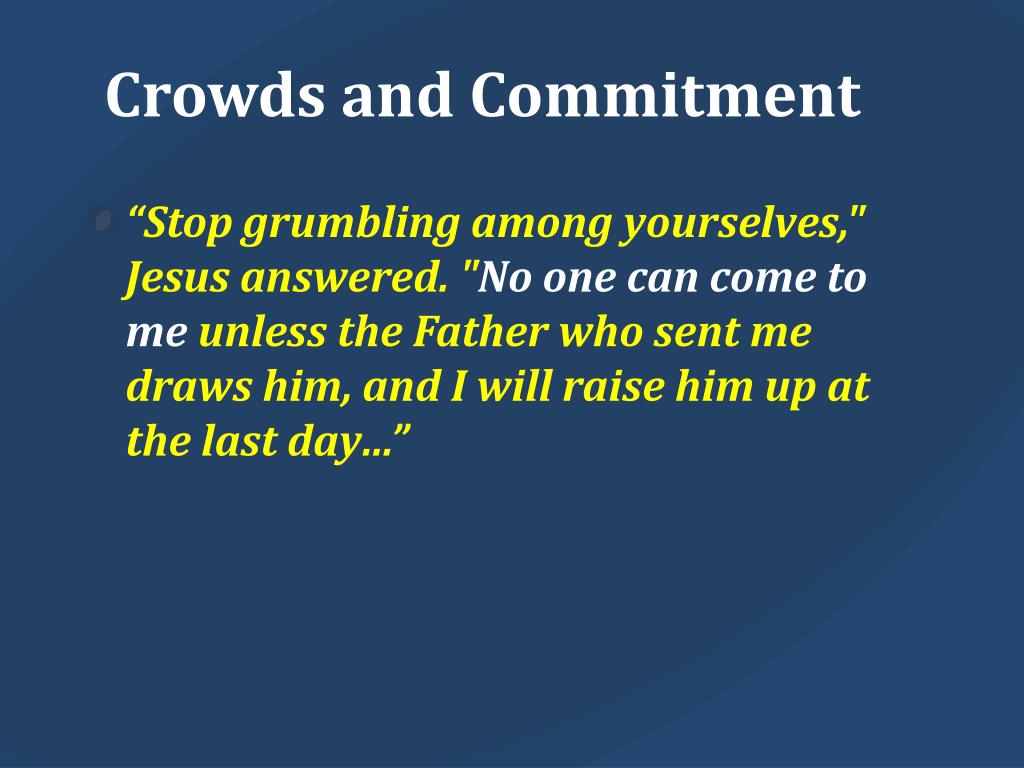 Crowds and Commitment

“Stop grumbling among yourselves," Jesus answered. "No one can come to me unless the Father who sent me draws him, and I will raise him up at the last day…”